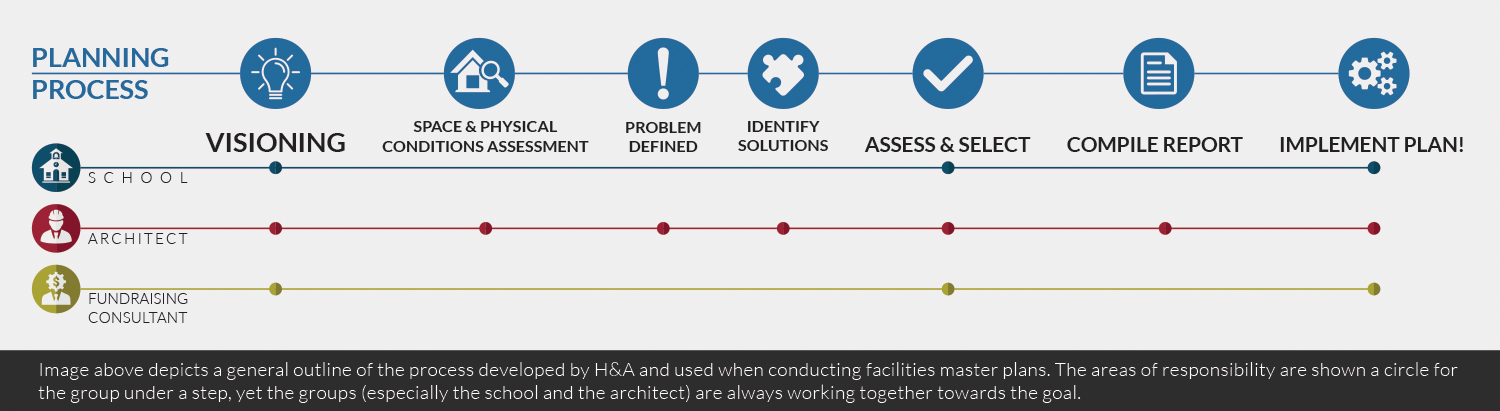 PLANNING PROCESS

VISIONING

SPACE & PHYSICAL CONDITIONS ASSESSMENT

PROBLEM DEFINED

IDENTIFY SOLUTIONS

ASSESS & SELECT

COMPILE REPORT

IMPLEMENT PLAN!

SCHOOL

ARCHITECT

FUNDRAISING CONSULTANT

Image above depicts a general outline of the process developed by H&A and used when conducting facilities master plans. The areas of responsibility are shown a circle for the group under a step, yet the groups (especially the school and the architect) are always working together towards the goal.